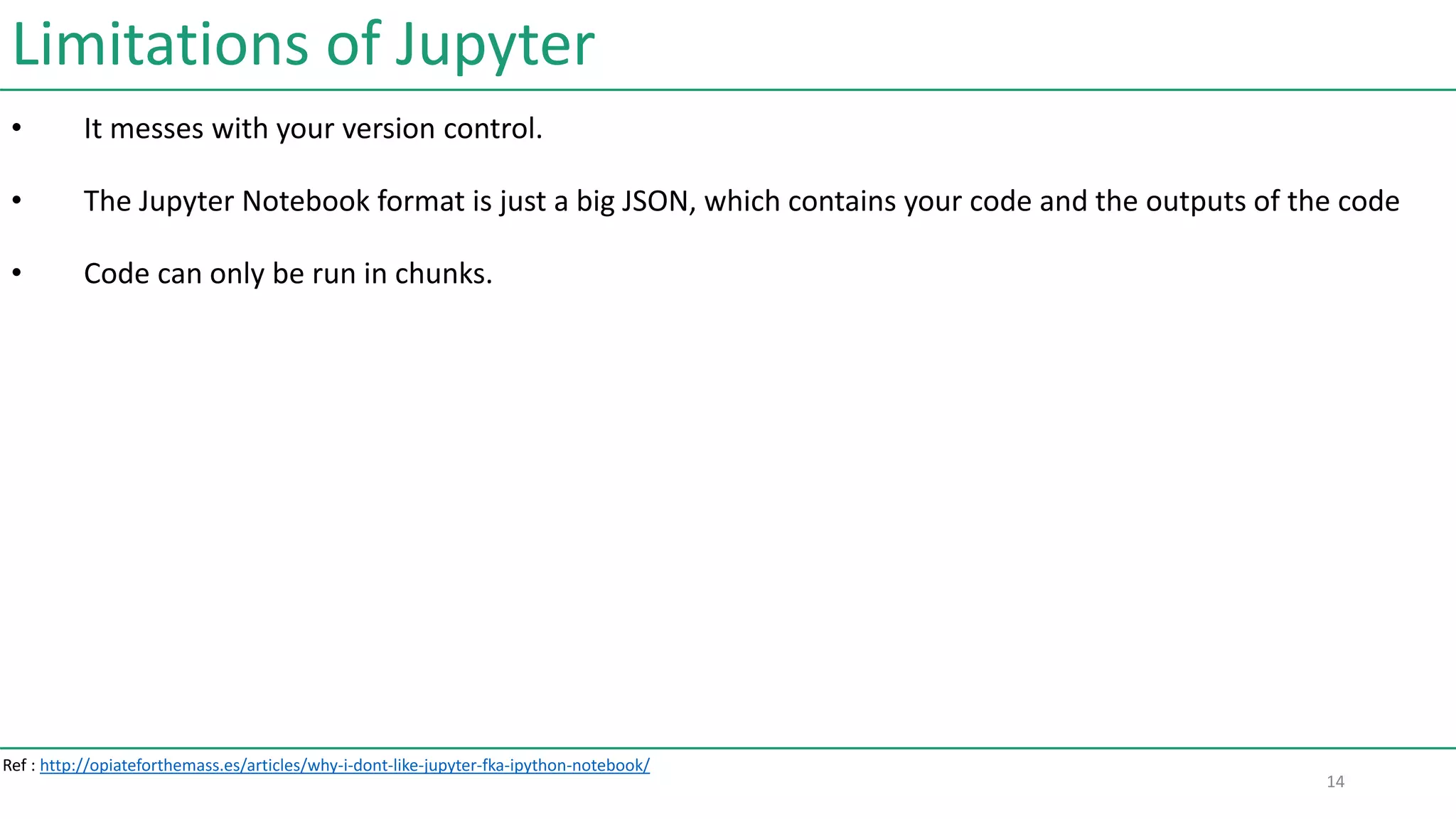 Limitations of Jupyter

• It messes with your version control.

• The Jupyter Notebook format is just a big JSON, which contains your code and the outputs of the code

• Code can only be run in chunks.

Ref : http://opiateforthemass.es/articles/why-i-dont-like-jupyter-fka-ipython-notebook/

14